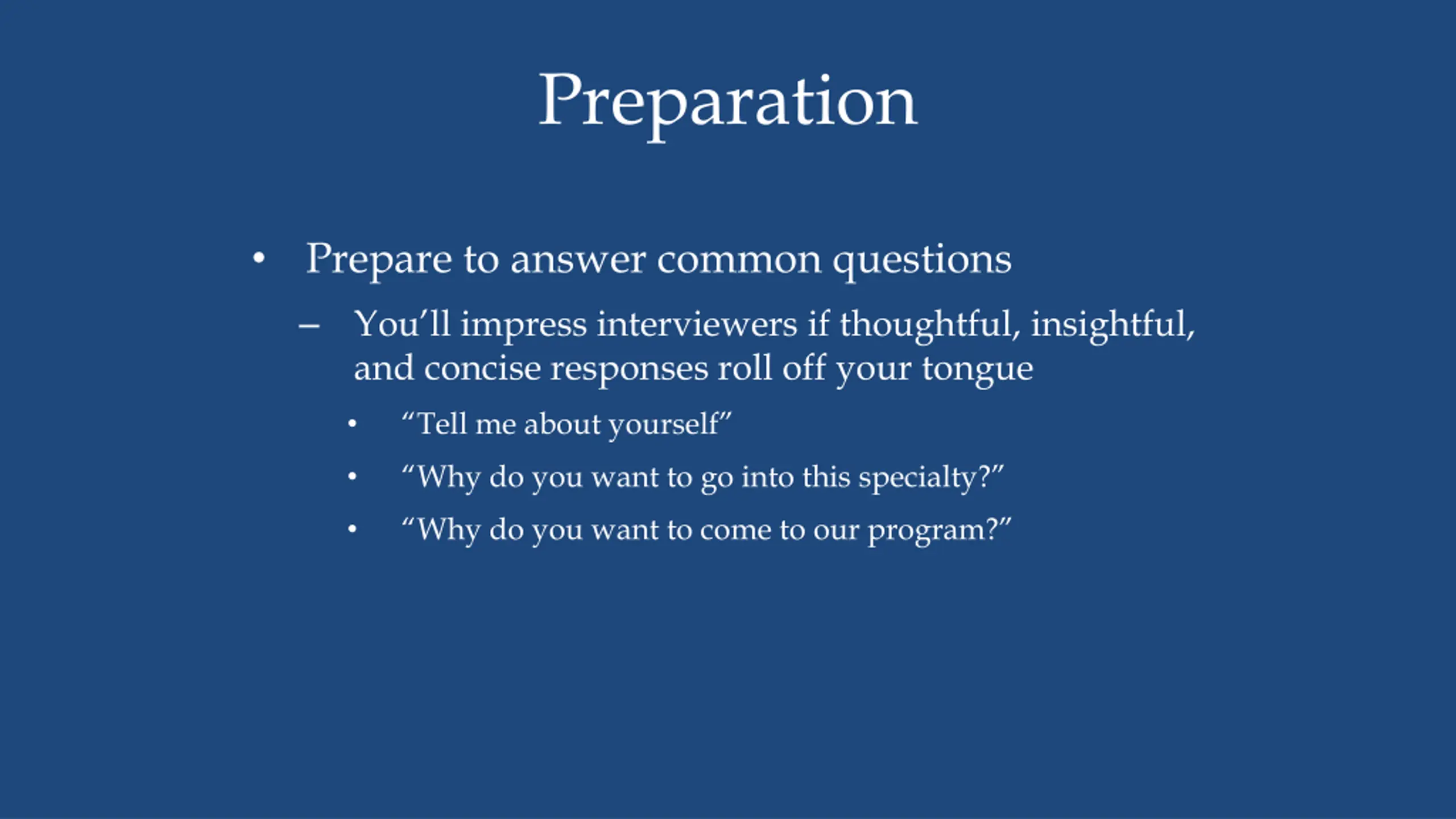 Preparation

• Prepare to answer common questions

– You’ll impress interviewers if thoughtful, insightful, and concise responses roll off your tongue

• “Tell me about yourself”

• “Why do you want to go into this specialty?”

• “Why do you want to come to our program?”